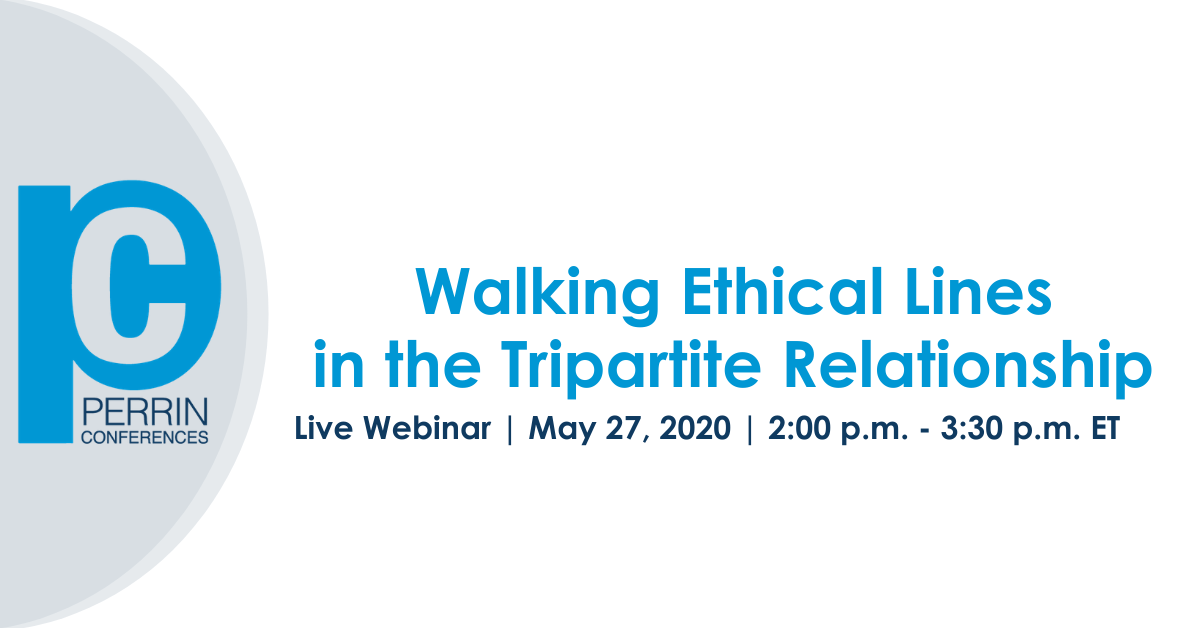 pc
PERRIN
CONFERENCES

Walking Ethical Lines in the Tripartite Relationship

Live Webinar | May 27, 2020 | 2:00 p.m. - 3:30 p.m. ET